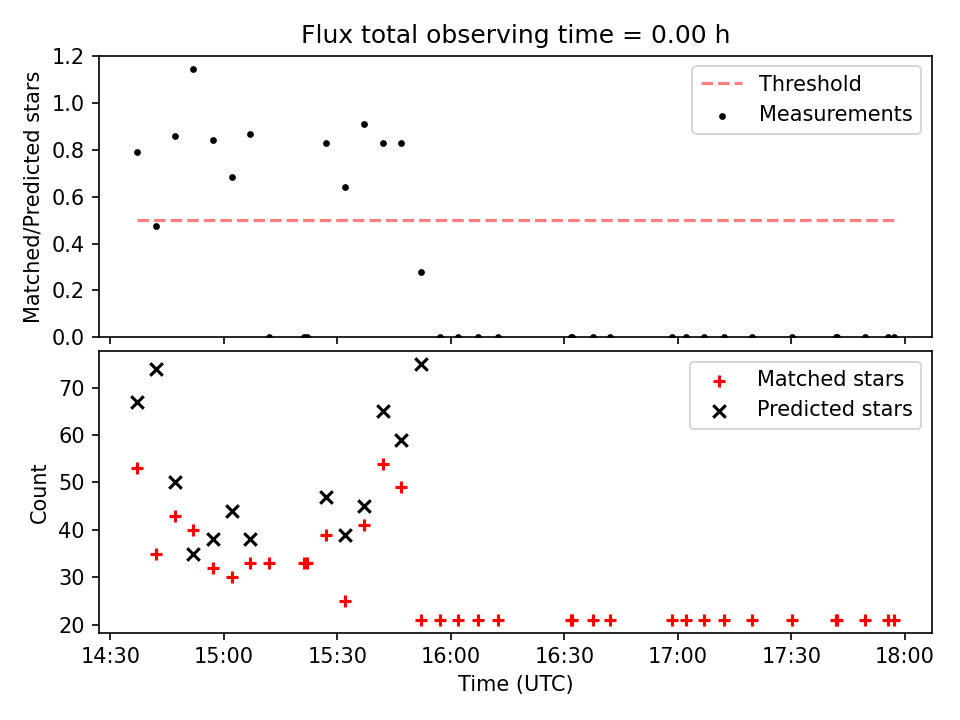 Flux total observing time = 0.00 h

Matched/Predicted stars

1.2
1.0
0.8
0.6
0.4
0.2
0.0

Threshold
Measurements

Count

70
60
50
40
30
20

Matched stars
Predicted stars

14:30 15:00 15:30 16:00 16:30 17:00 17:30 18:00

Time (UTC)